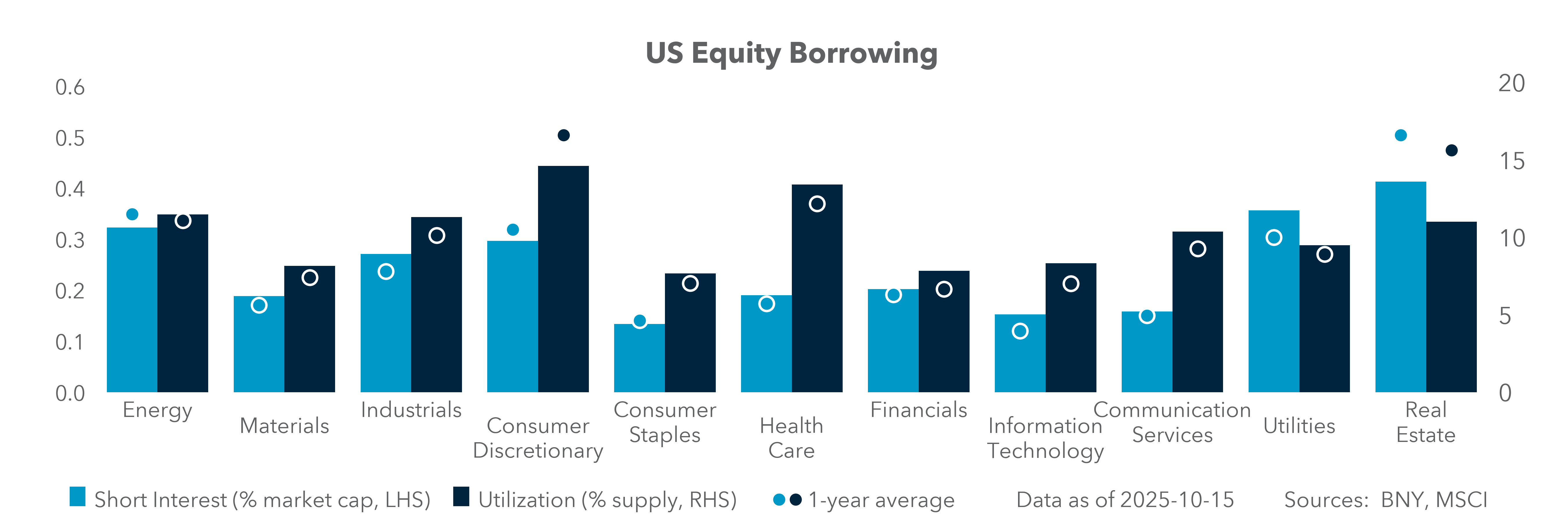 US Equity Borrowing

0.6
0.5
0.4
0.3
0.2
0.1
0.0

20
15
10
5
0

Energy
Materials
Industrials
Consumer Discretionary
Consumer Staples
Health Care
Financials
Information Technology
Communication Services
Utilities
Real Estate

Short Interest (% market cap, LHS)   Utilization (% supply, RHS)   1-year average   Data as of 2025-10-15   Sources: BNY, MSCI